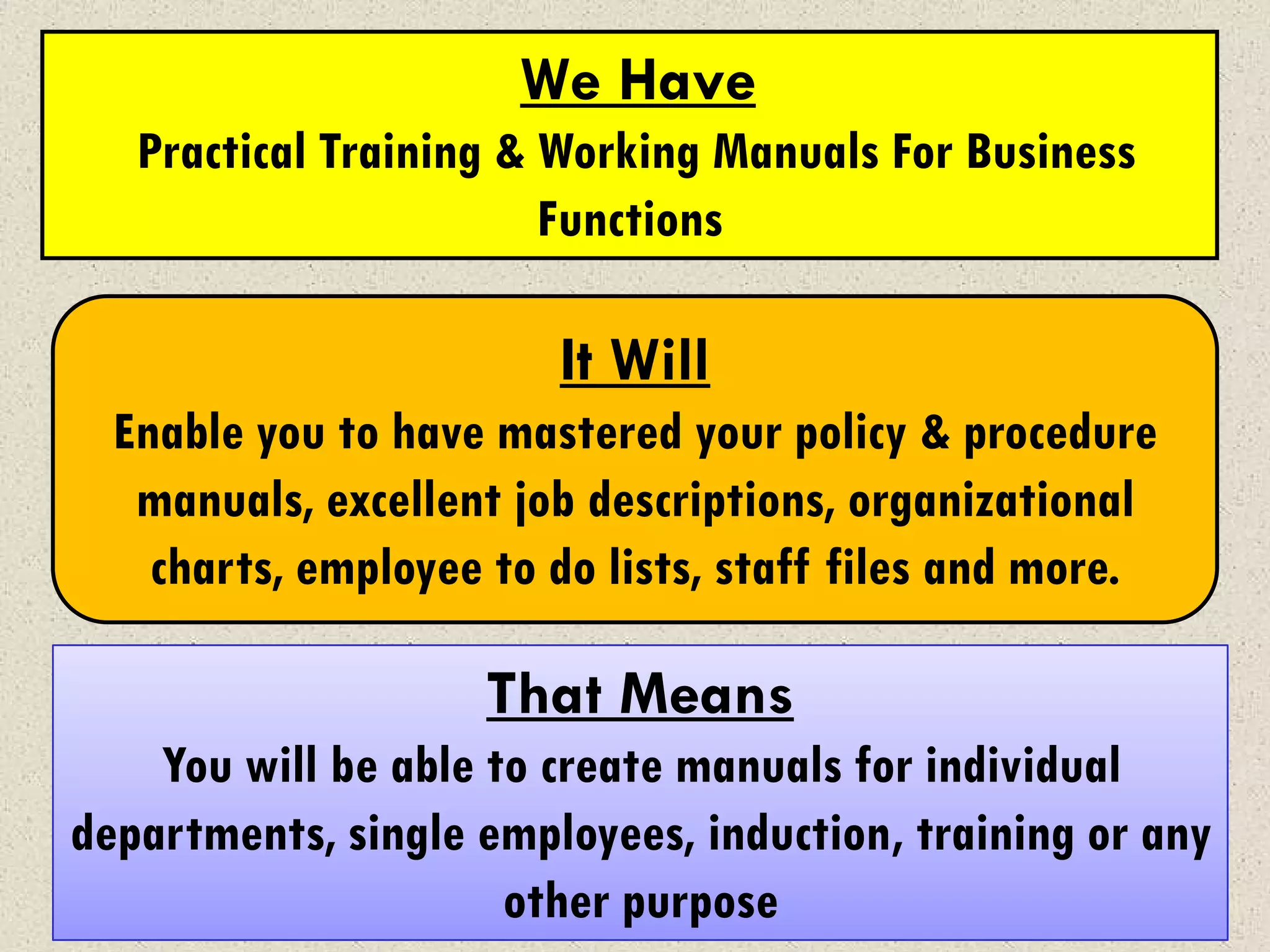 We Have
Practical Training & Working Manuals For Business Functions

It Will
Enable you to have mastered your policy & procedure manuals, excellent job descriptions, organizational charts, employee to do lists, staff files and more.

That Means
You will be able to create manuals for individual departments, single employees, induction, training or any other purpose